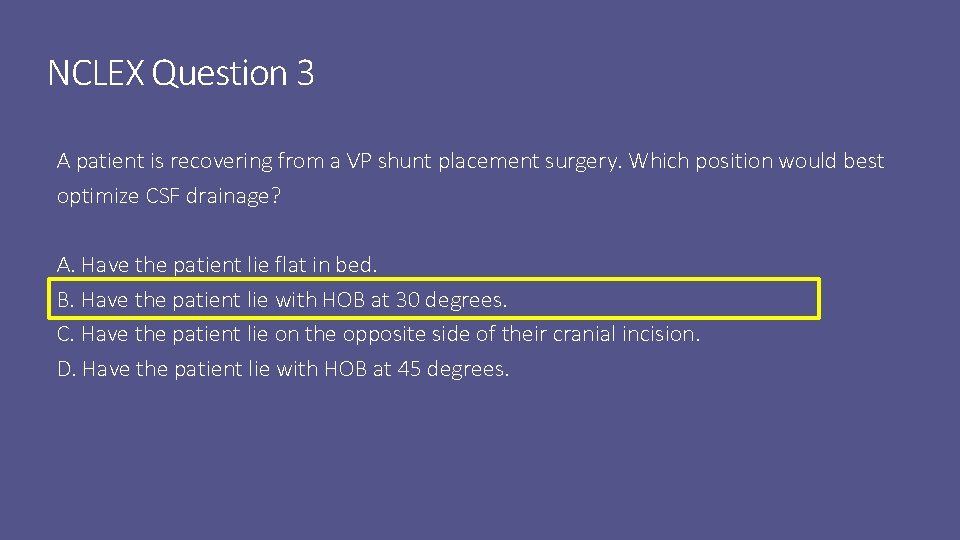 NCLEX Question 3

A patient is recovering from a VP shunt placement surgery. Which position would best optimize CSF drainage?

A. Have the patient lie flat in bed.
B. Have the patient lie with HOB at 30 degrees.
C. Have the patient lie on the opposite side of their cranial incision.
D. Have the patient lie with HOB at 45 degrees.